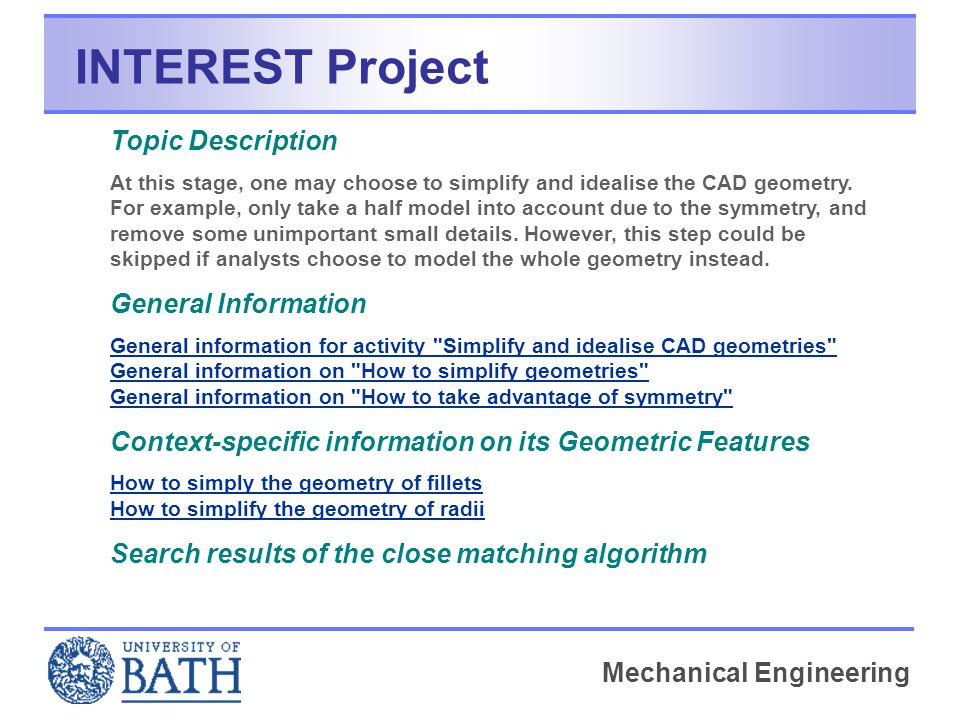 INTEREST Project

Topic Description

At this stage, one may choose to simplify and idealise the CAD geometry. For example, only take a half model into account due to the symmetry, and remove some unimportant small details. However, this step could be skipped if analysts choose to model the whole geometry instead.

General Information

General information for activity "Simplify and idealise CAD geometries"
General information on "How to simplify geometries"
General information on "How to take advantage of symmetry"

Context-specific information on its Geometric Features

How to simply the geometry of fillets
How to simplify the geometry of radii

Search results of the close matching algorithm

UNIVERSITY OF
BATH

Mechanical Engineering